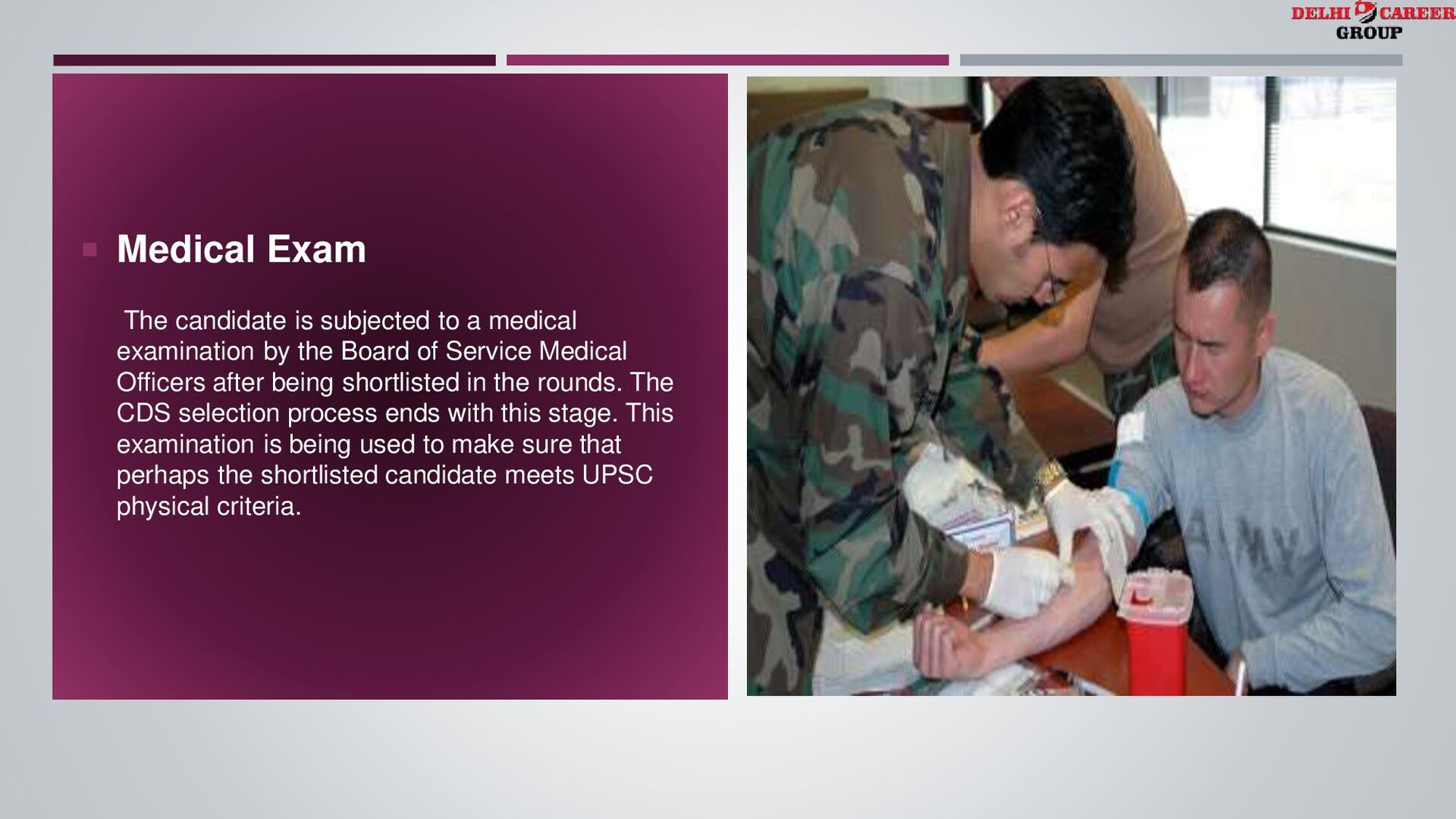 DELHI CAREER GROUP

Medical Exam

The candidate is subjected to a medical examination by the Board of Service Medical Officers after being shortlisted in the rounds. The CDS selection process ends with this stage. This examination is being used to make sure that perhaps the shortlisted candidate meets UPSC physical criteria.

ARMY